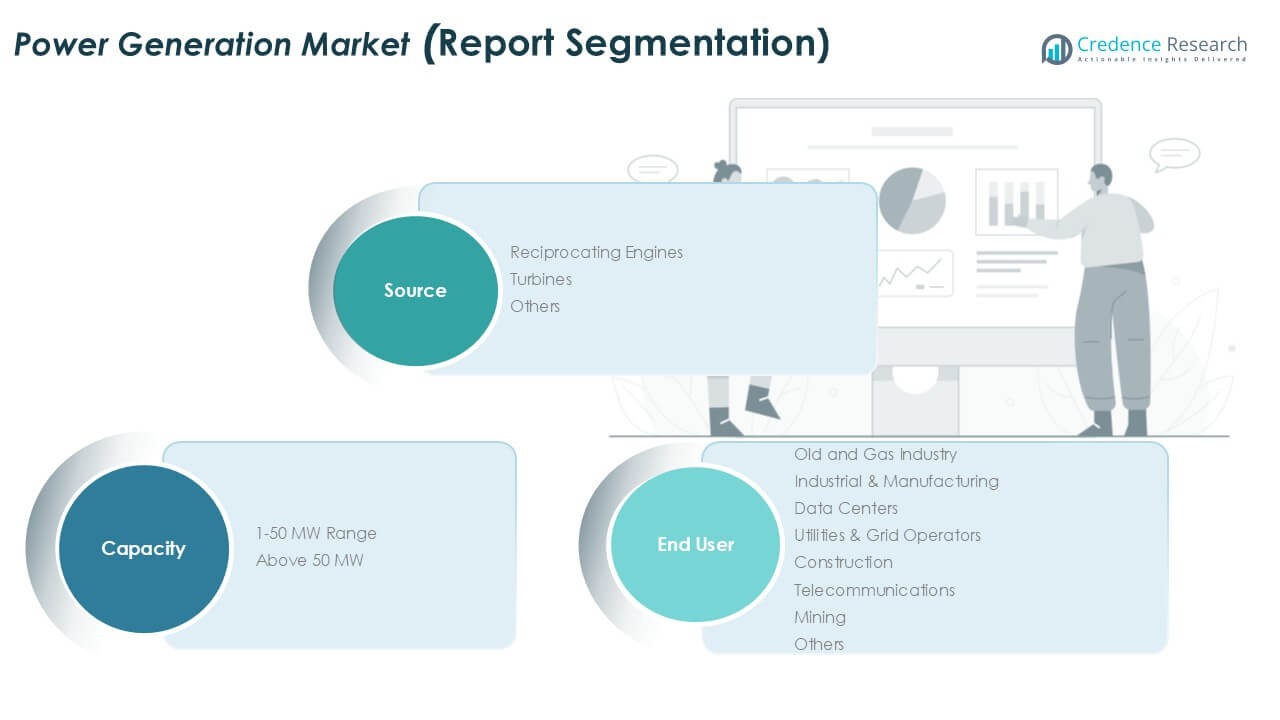 Power Generation Market (Report Segmentation)

Credence Research
Actionable Insights Delivered

Source
Reciprocating Engines
Turbines
Others

Capacity
1-50 MW Range
Above 50 MW

End User
Old and Gas Industry
Industrial & Manufacturing
Data Centers
Utilities & Grid Operators
Construction
Telecommunications
Mining
Others